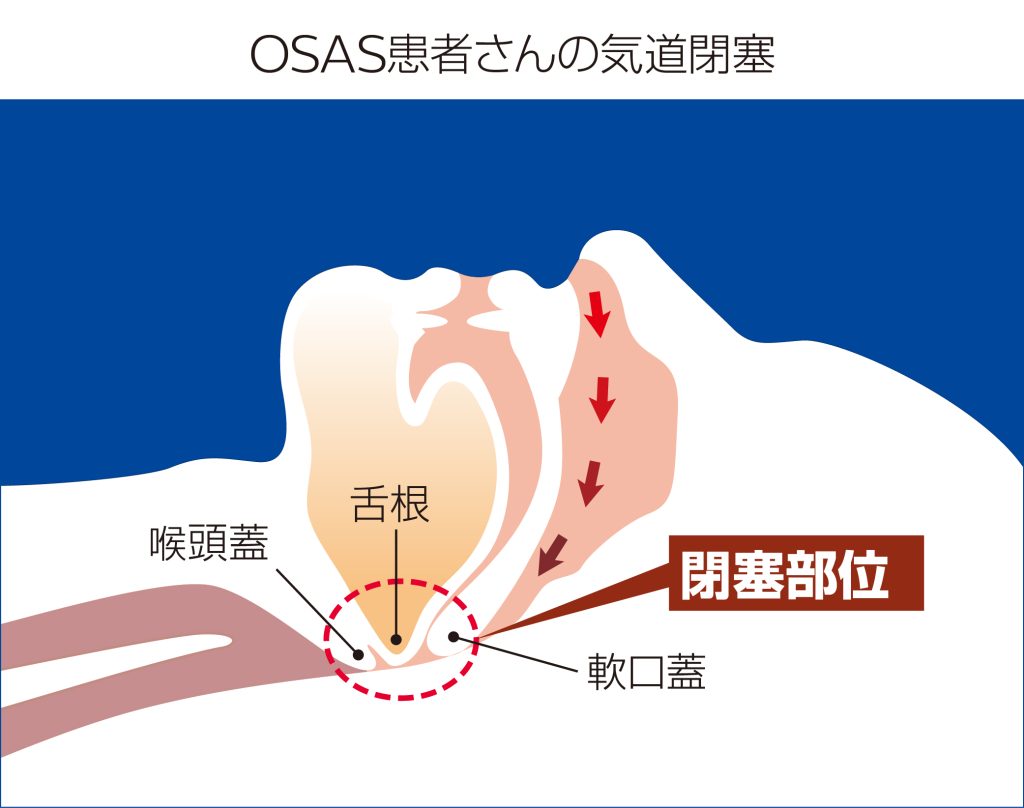 OSAS患者さんの気道閉塞

舌根

喉頭蓋

閉塞部位

軟口蓋